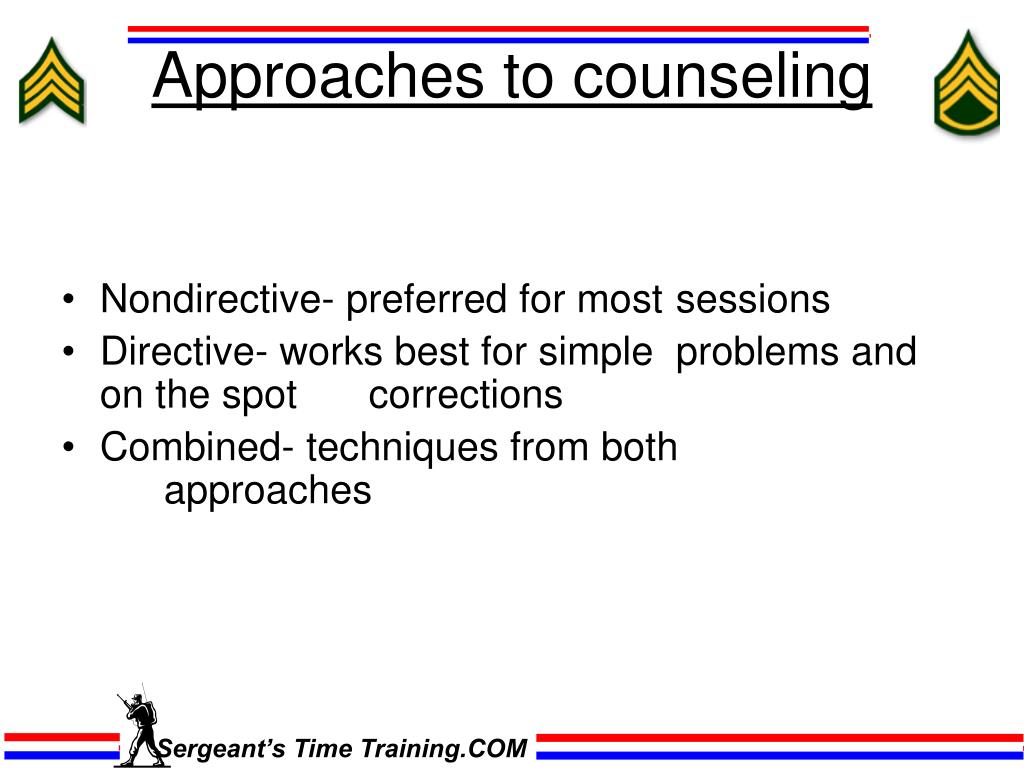 Approaches to counseling

• Nondirective- preferred for most sessions
• Directive- works best for simple problems and on the spot corrections
• Combined- techniques from both approaches

Sergeant's Time Training.COM